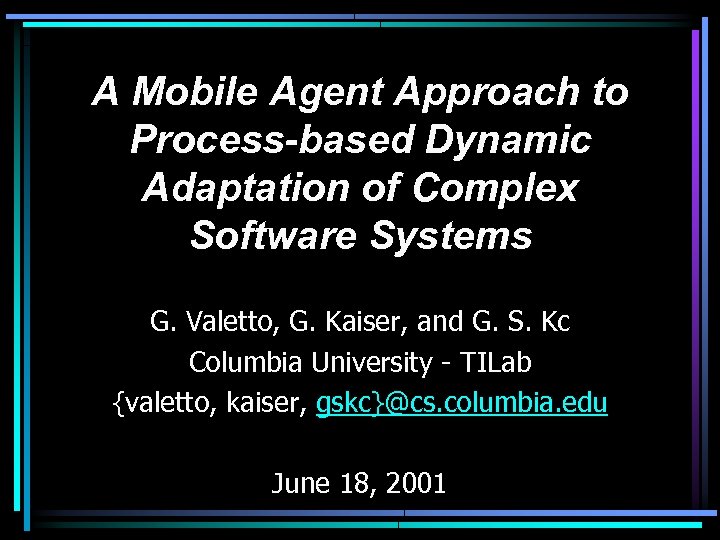 A Mobile Agent Approach to Process-based Dynamic Adaptation of Complex Software Systems

G. Valetto, G. Kaiser, and G. S. Kc
Columbia University - TILab
{valetto, kaiser, gskc}@cs.columbia.edu

June 18, 2001